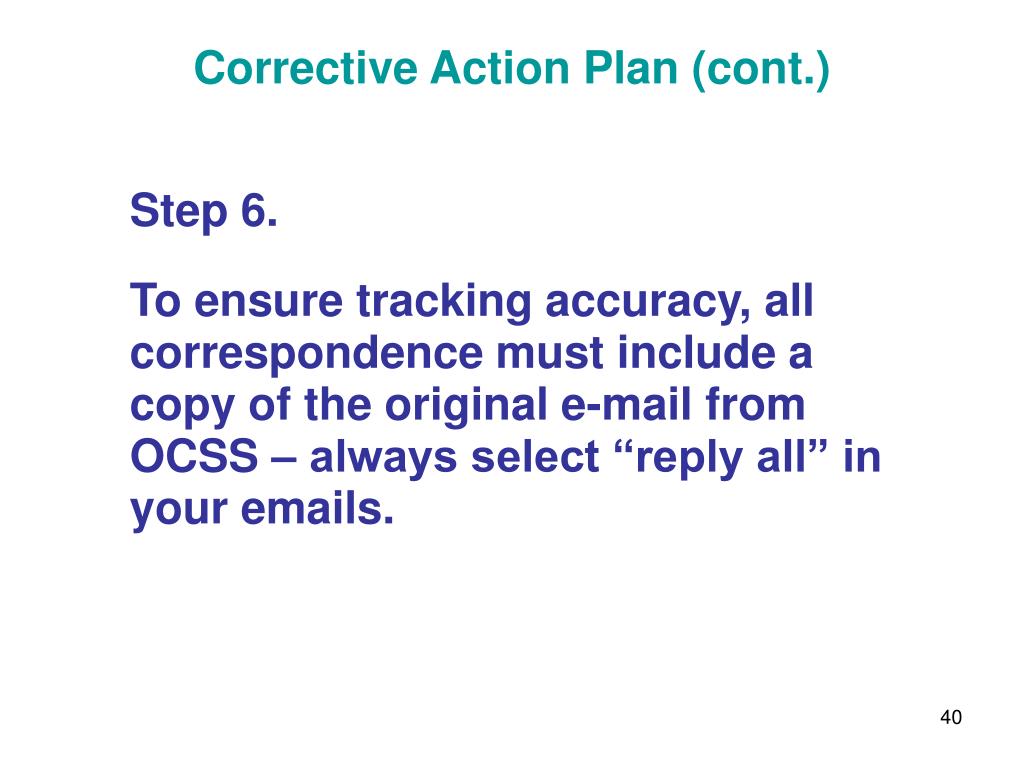 Corrective Action Plan (cont.)

Step 6.

To ensure tracking accuracy, all correspondence must include a copy of the original e-mail from OCSS – always select “reply all” in your emails.

40